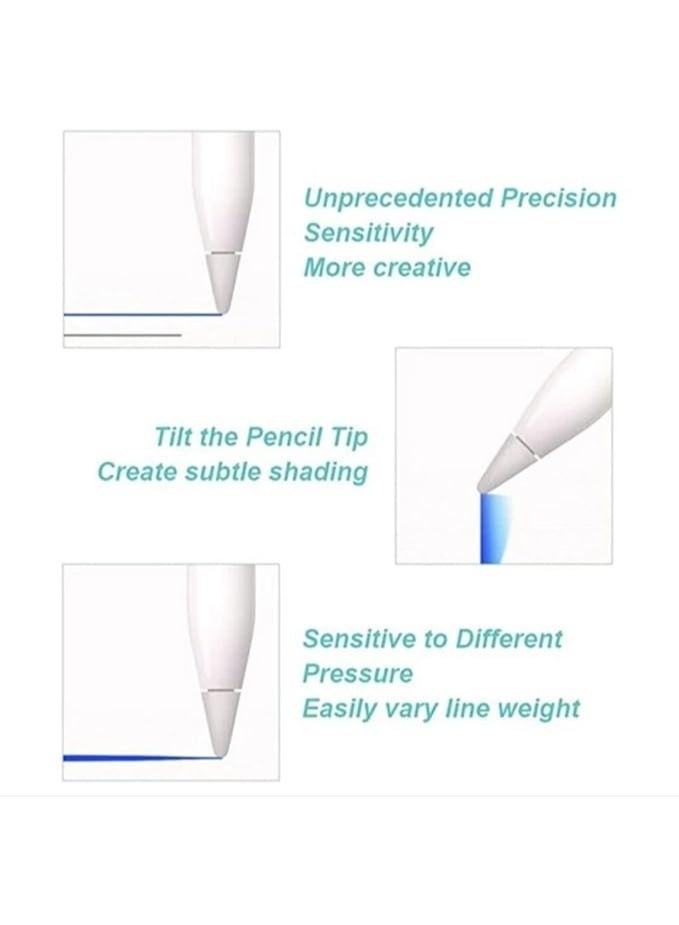 Unprecedented Precision
Sensitivity
More creative

Tilt the Pencil Tip
Create subtle shading

Sensitive to Different
Pressure
Easily vary line weight